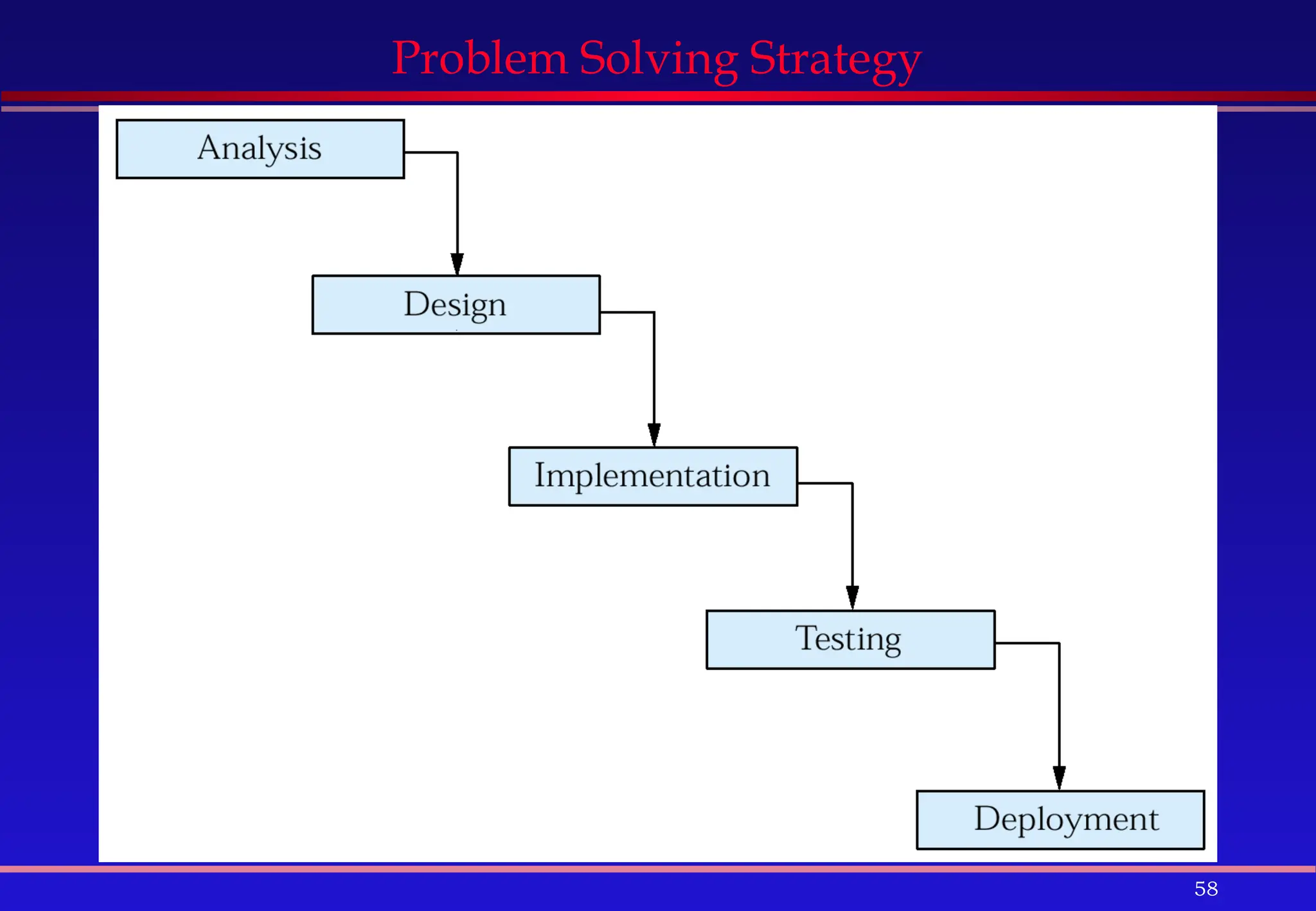 Problem Solving Strategy

Analysis

Design

Implementation

Testing

Deployment

58